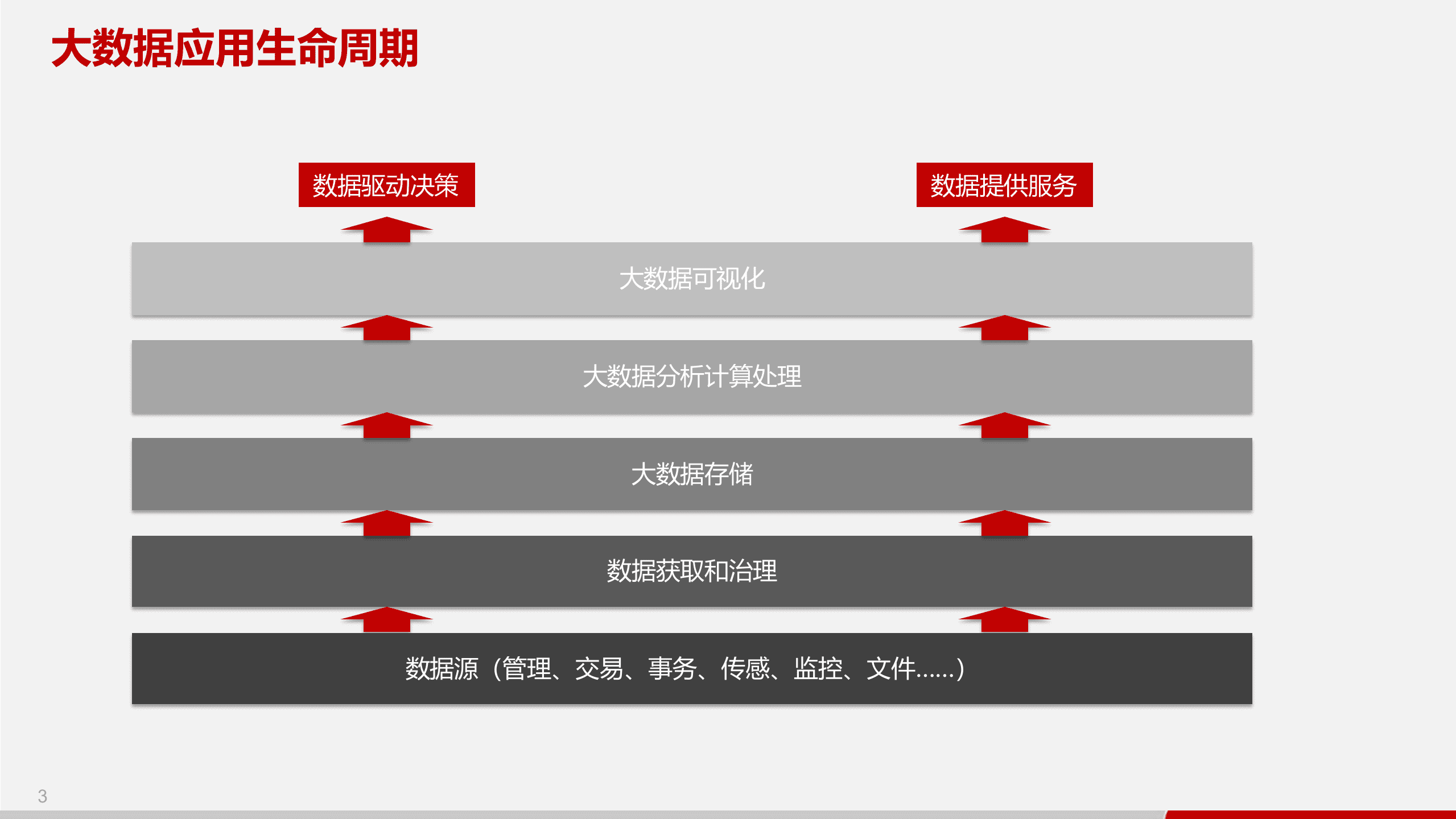 大数据应用生命周期

数据驱动决策

数据提供服务

大数据可视化

大数据分析计算处理

大数据存储

数据获取和治理

数据源（管理、交易、事务、传感、监控、文件……）

3